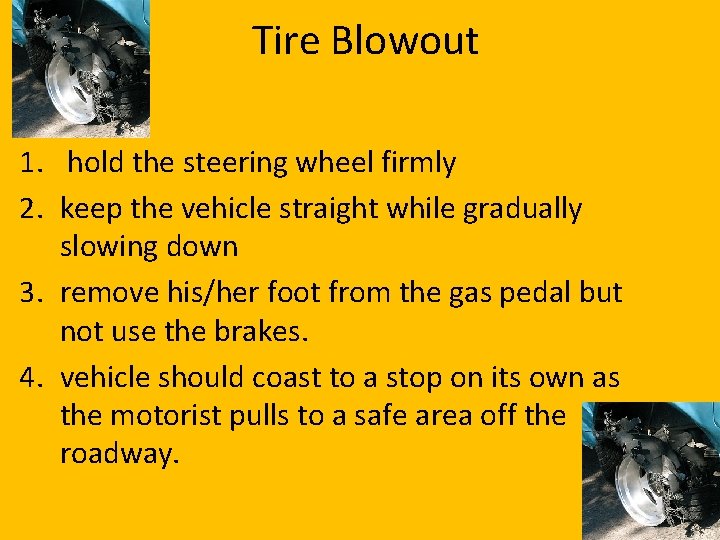 Tire Blowout

1. hold the steering wheel firmly
2. keep the vehicle straight while gradually slowing down
3. remove his/her foot from the gas pedal but not use the brakes.
4. vehicle should coast to a stop on its own as the motorist pulls to a safe area off the roadway.